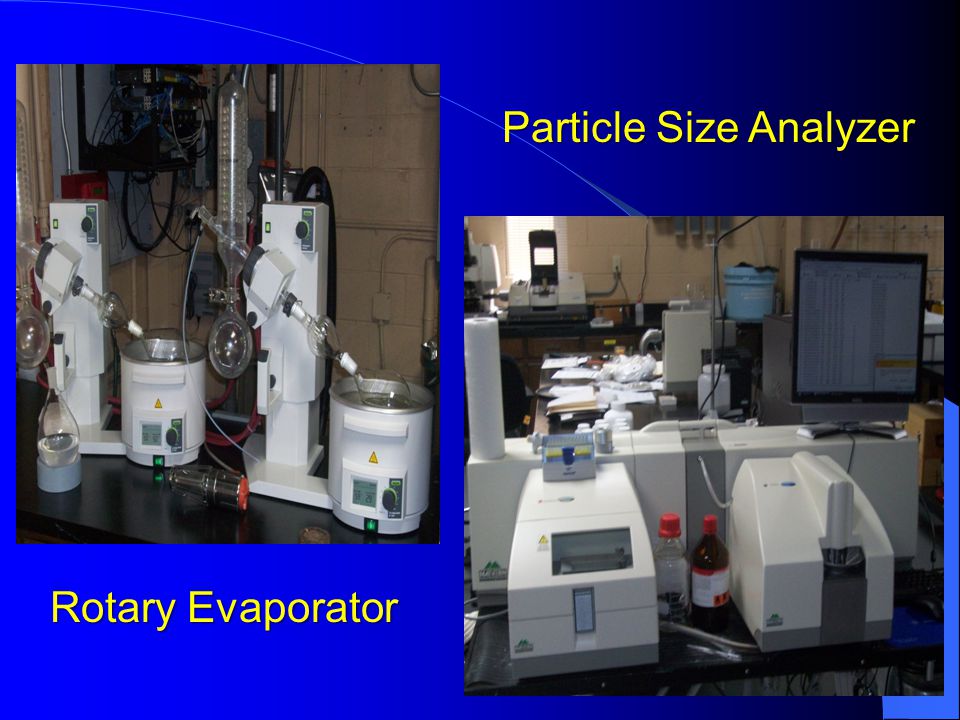 Particle Size Analyzer

Rotary Evaporator